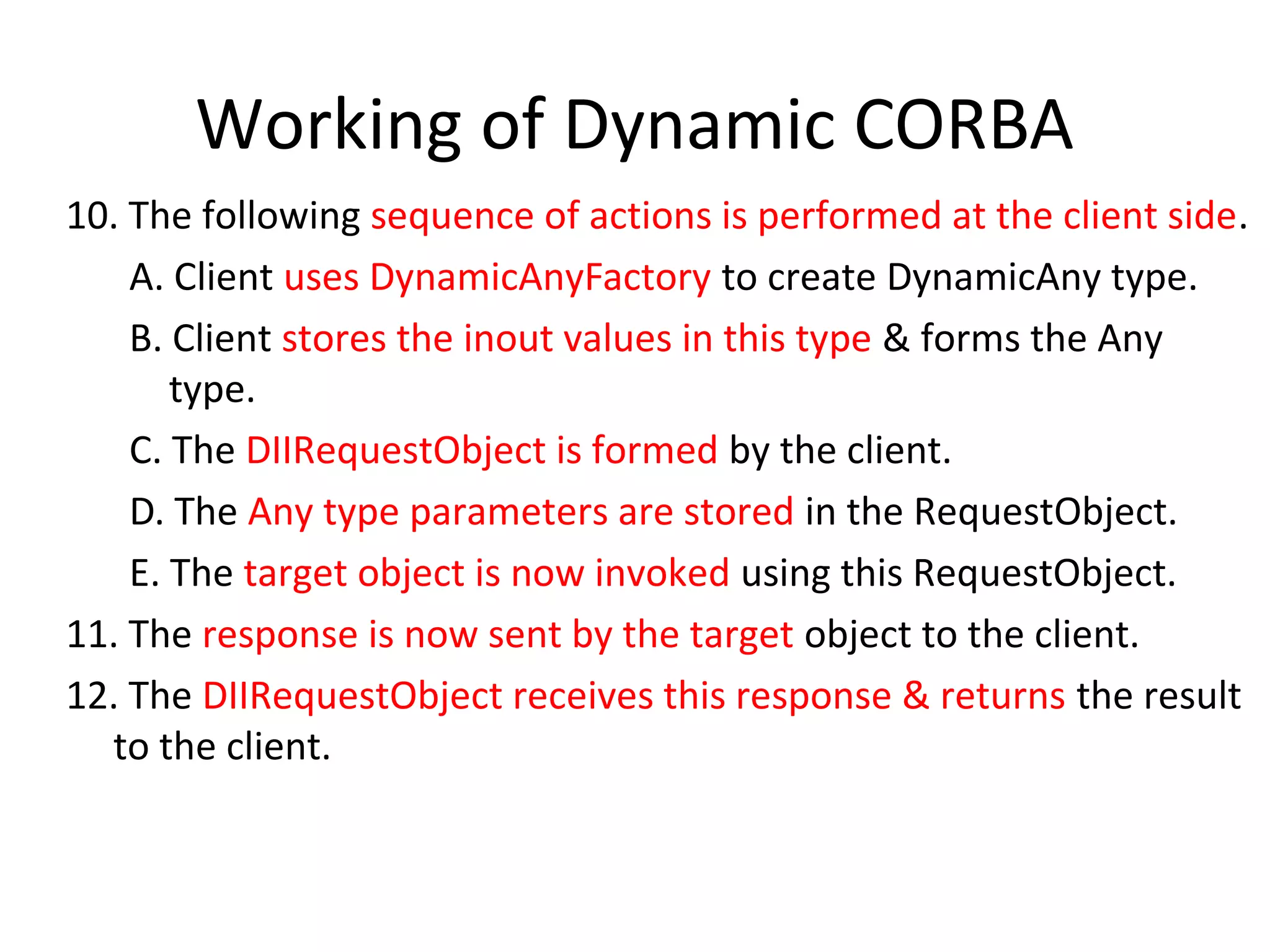 Working of Dynamic CORBA

10. The following sequence of actions is performed at the client side.

A. Client uses DynamicAnyFactory to create DynamicAny type.

B. Client stores the inout values in this type & forms the Any type.

C. The DIIRequestObject is formed by the client.

D. The Any type parameters are stored in the RequestObject.

E. The target object is now invoked using this RequestObject.

11. The response is now sent by the target object to the client.

12. The DIIRequestObject receives this response & returns the result to the client.